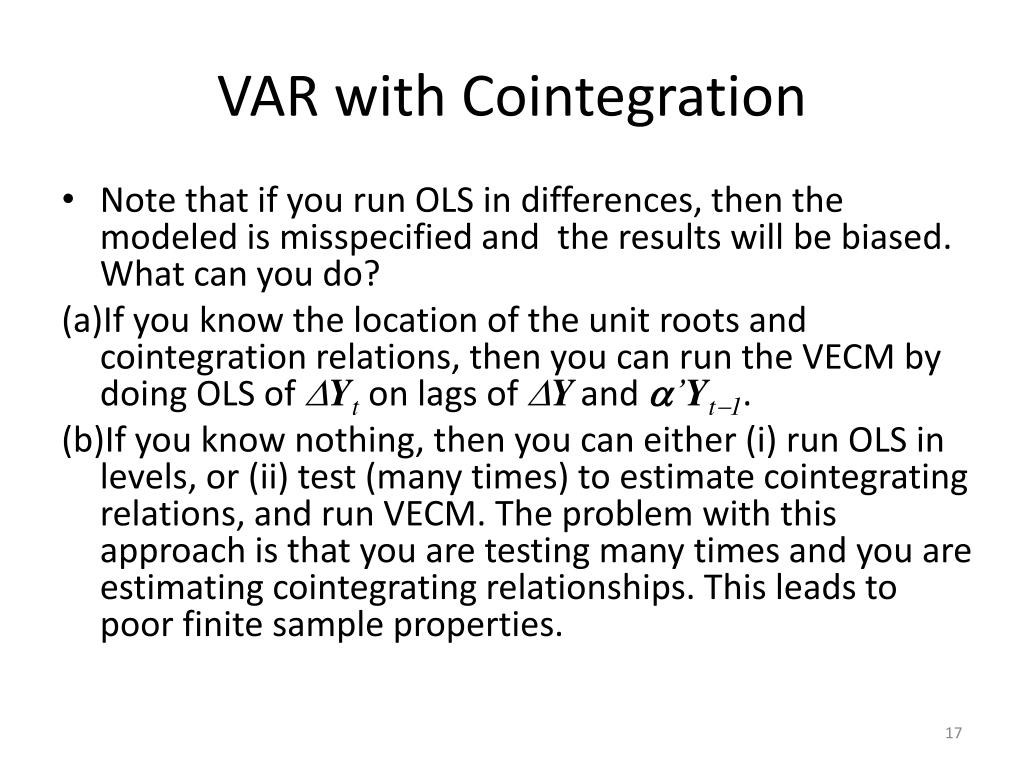 VAR with Cointegration

• Note that if you run OLS in differences, then the modeled is misspecified and the results will be biased. What can you do?

(a)If you know the location of the unit roots and cointegration relations, then you can run the VECM by doing OLS of $\Delta Y_t$ on lags of $\Delta Y$ and $\alpha' Y_{t-1}$.

(b)If you know nothing, then you can either (i) run OLS in levels, or (ii) test (many times) to estimate cointegrating relations, and run VECM. The problem with this approach is that you are testing many times and you are estimating cointegrating relationships. This leads to poor finite sample properties.

17